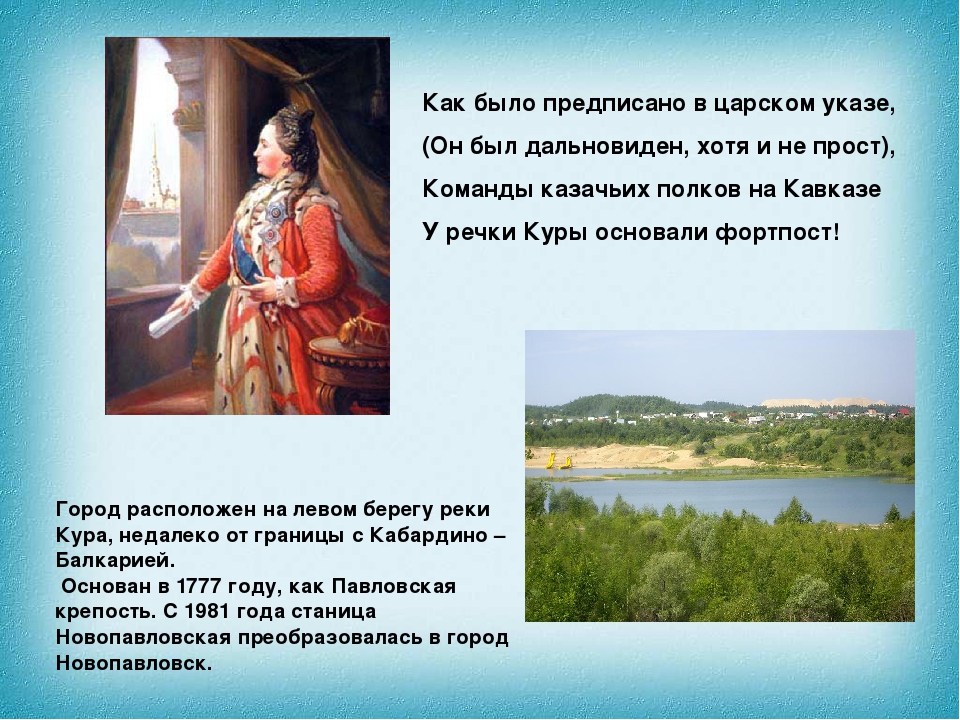 Как было предписано в царском указе,
(Он был дальновиден, хотя и не прост),
Команды казачьих полков на Кавказе
У речки Куры основали фортпост!

Город расположен на левом берегу реки Кура, недалеко от границы с Кабардино – Балкарией.
Основан в 1777 году, как Павловская крепость. С 1981 года станица Новопавловская преобразовалась в город Новопавловск.